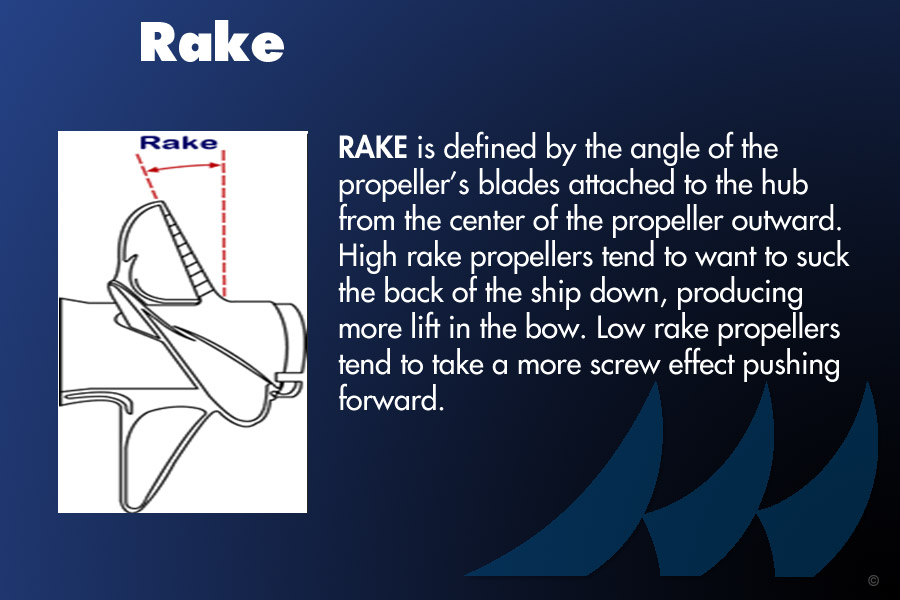 Rake

Rake

RAKE is defined by the angle of the propeller's blades attached to the hub from the center of the propeller outward. High rake propellers tend to want to suck the back of the ship down, producing more lift in the bow. Low rake propellers tend to take a more screw effect pushing forward.

©